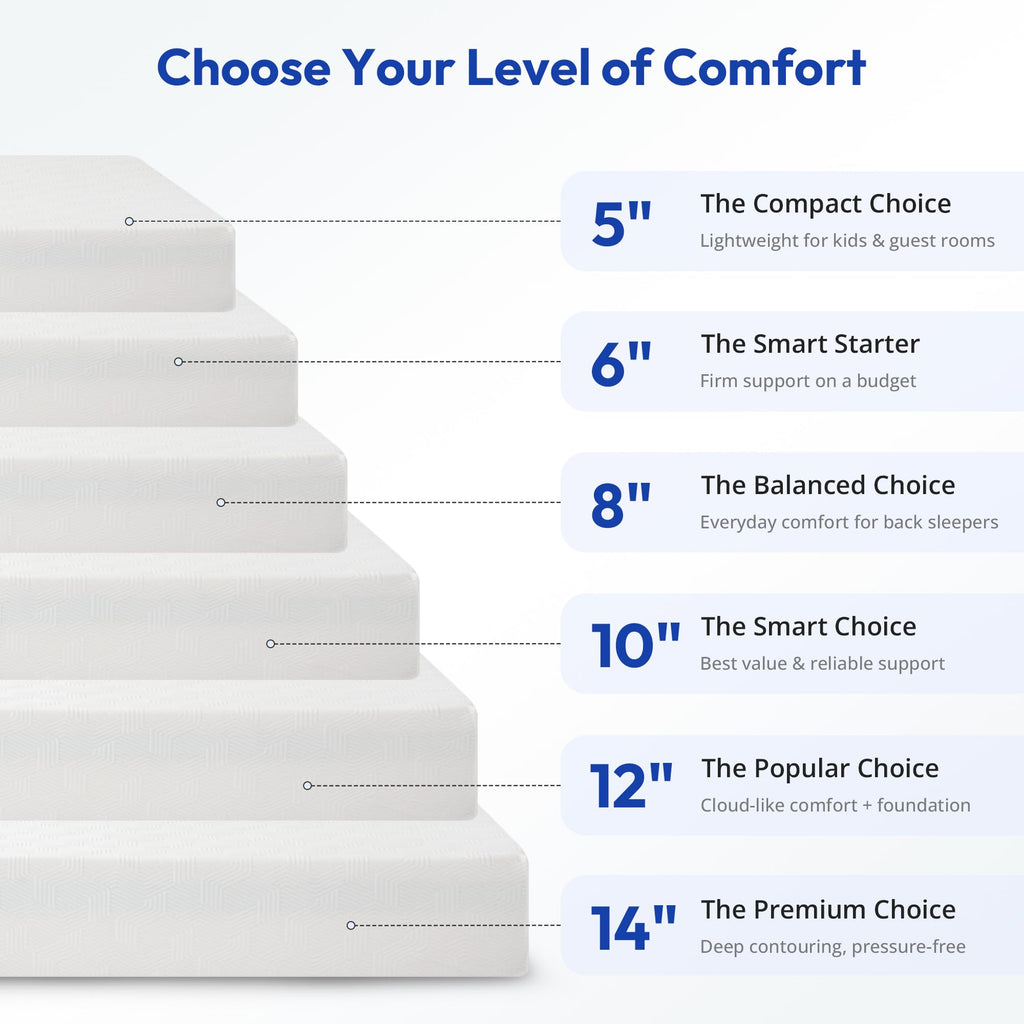 Choose Your Level of Comfort

5"
The Compact Choice
Lightweight for kids & guest rooms

6"
The Smart Starter
Firm support on a budget

8"
The Balanced Choice
Everyday comfort for back sleepers

10"
The Smart Choice
Best value & reliable support

12"
The Popular Choice
Cloud-like comfort + foundation

14"
The Premium Choice
Deep contouring, pressure-free